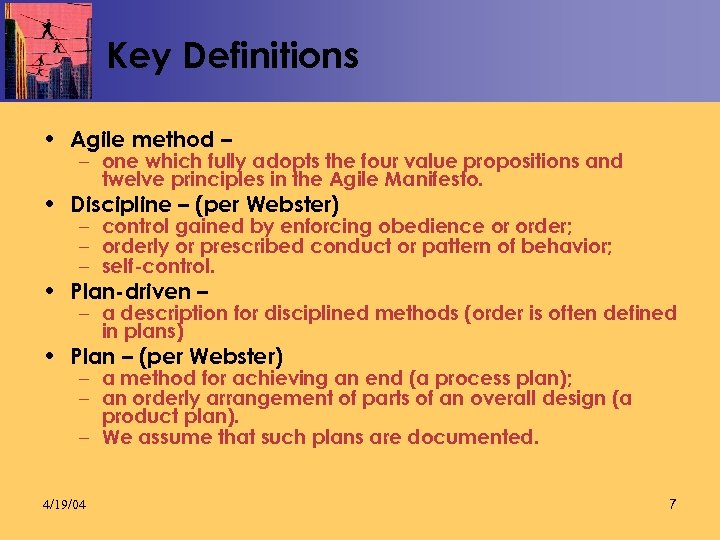 Key Definitions

• Agile method –
 – one which fully adopts the four value propositions and twelve principles in the Agile Manifesto.
• Discipline – (per Webster)
 – control gained by enforcing obedience or order;
 – orderly or prescribed conduct or pattern of behavior;
 – self-control.
• Plan-driven –
 – a description for disciplined methods (order is often defined in plans)
• Plan – (per Webster)
 – a method for achieving an end (a process plan);
 – an orderly arrangement of parts of an overall design (a product plan).
 – We assume that such plans are documented.

4/19/04

7